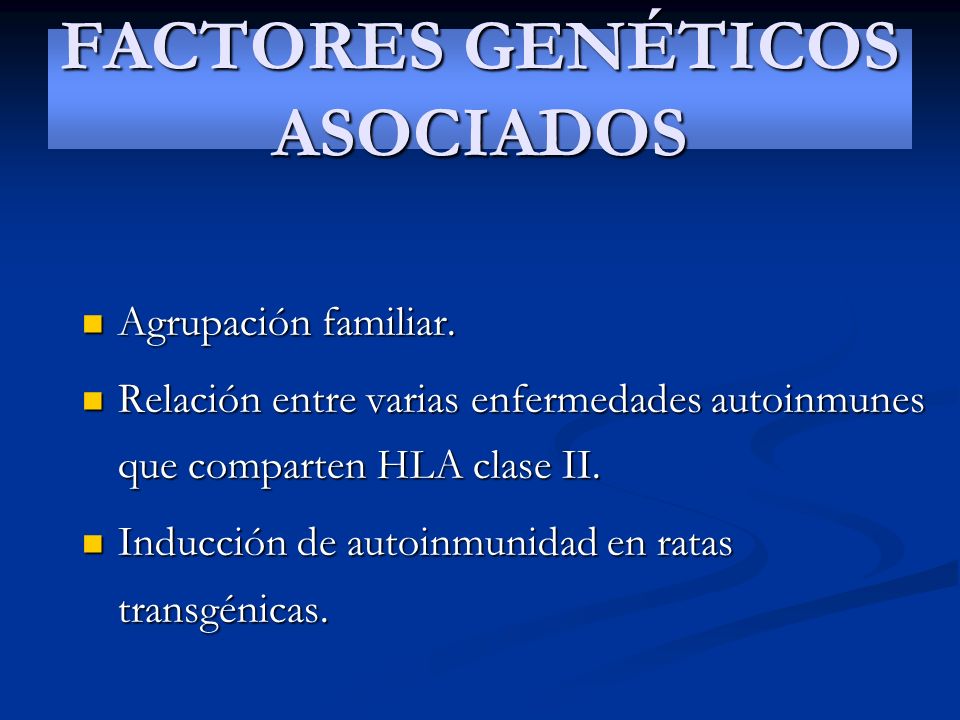 FACTORES GENÉTICOS ASOCIADOS

Agrupación familiar.

Relación entre varias enfermedades autoinmunes que comparten HLA clase II.

Inducción de autoinmunidad en ratas transgénicas.